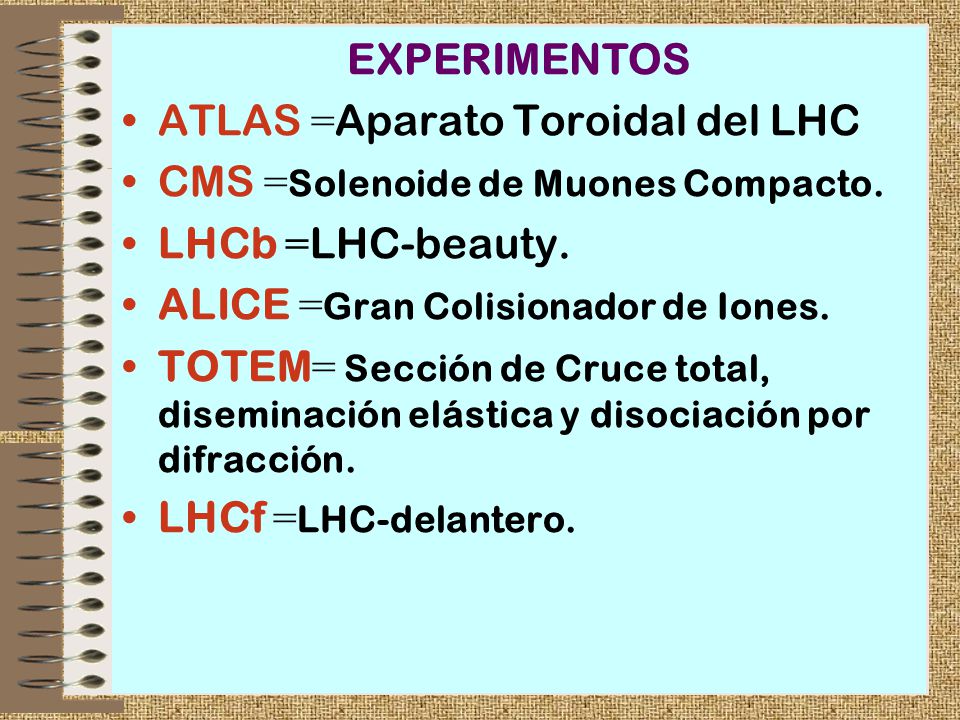 EXPERIMENTOS

• ATLAS =Aparato Toroidal del LHC
• CMS =Solenoide de Muones Compacto.
• LHCb =LHC-beauty.
• ALICE =Gran Colisionador de Iones.
• TOTEM= Sección de Cruce total, diseminación elástica y disociación por difracción.
• LHCf =LHC-delantero.